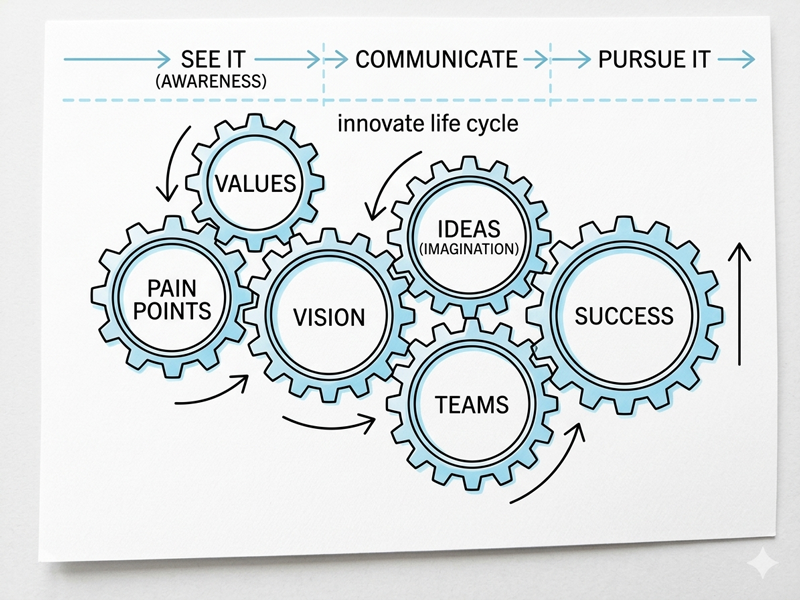 SEE IT
(AWARENESS)
COMMUNICATE
PURSUE IT

innovate life cycle

VALUES

PAIN POINTS

VISION

IDEAS
(IMAGINATION)

TEAMS

SUCCESS